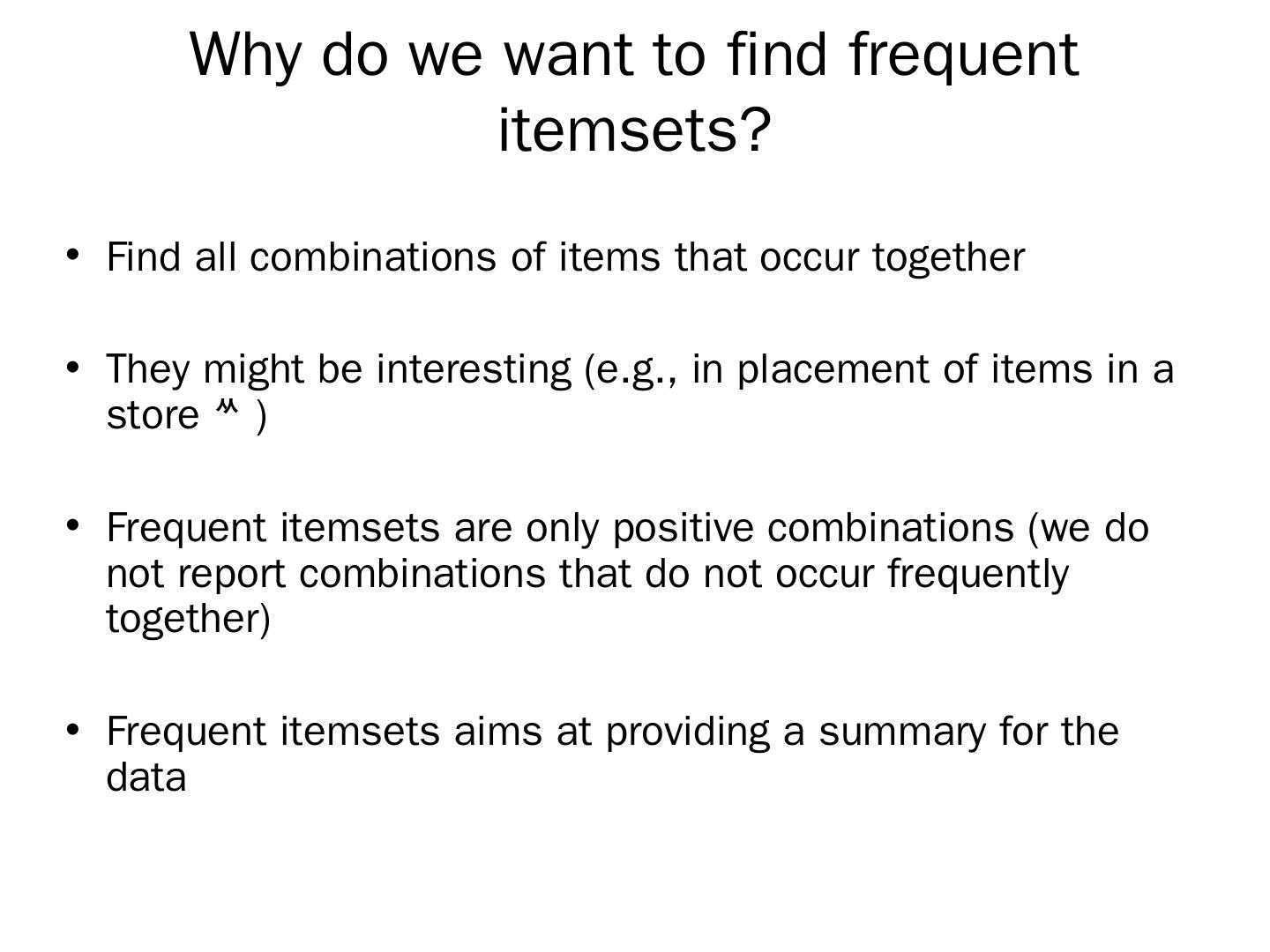 Why do we want to find frequent itemsets?

• Find all combinations of items that occur together

• They might be interesting (e.g., in placement of items in a store ᄊ )

• Frequent itemsets are only positive combinations (we do not report combinations that do not occur frequently together)

• Frequent itemsets aims at providing a summary for the data